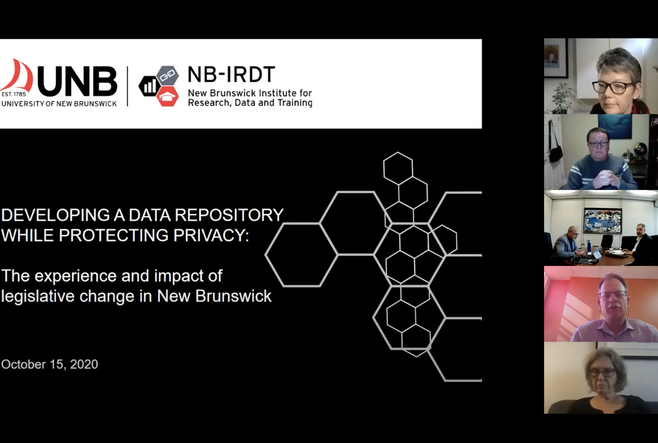 EST. 1785
UNB
UNIVERSITY OF NEW BRUNSWICK

NB-IRDT
New Brunswick Institute for Research, Data and Training

DEVELOPING A DATA REPOSITORY WHILE PROTECTING PRIVACY:

The experience and impact of legislative change in New Brunswick

October 15, 2020